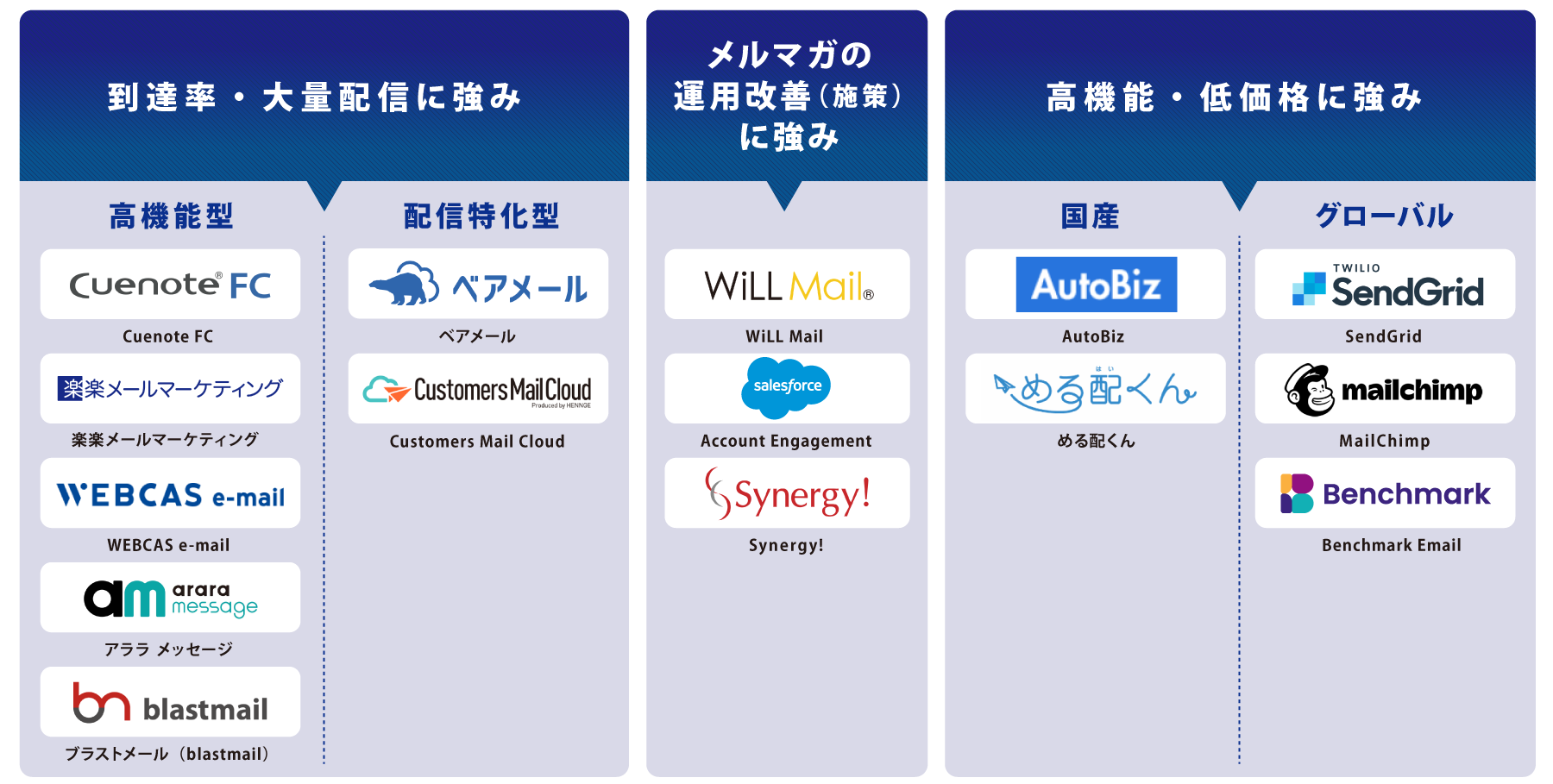 到達率・大量配信に強み

高機能型

Cuenote® FC

Cuenote FC

楽楽メールマーケティング

楽楽メールマーケティング

WEBCAS e-mail

WEBCAS e-mail

am arara message

アララ メッセージ

blastmail

ブラストメール（blastmail）

配信特化型

ベアメール

ベアメール

CustomersMailCloud Produced by HENNGE

Customers Mail Cloud

メルマガの運用改善（施策）に強み

WiLL Mail®

WiLL Mail

salesforce

Account Engagement

Synergy!

Synergy!

高機能・低価格に強み

国産

AutoBiz

AutoBiz

める配くん

める配くん

グローバル

TWILIO SendGrid

SendGrid

mailchimp

MailChimp

Benchmark

Benchmark Email